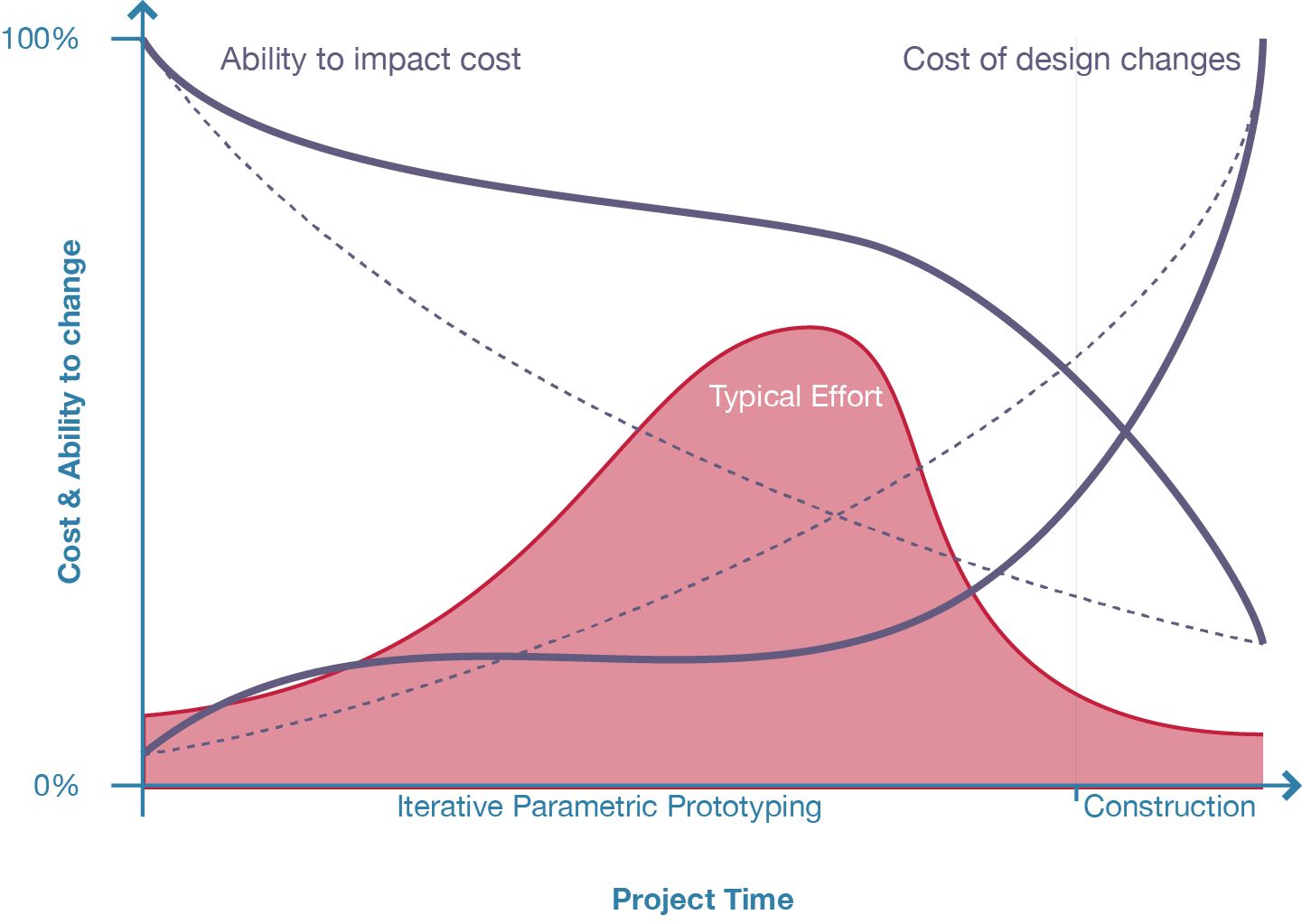 100%
Ability to impact cost
Cost of design changes
Cost & Ability to change
Typical Effort
0%
Iterative Parametric Prototyping
Construction
Project Time